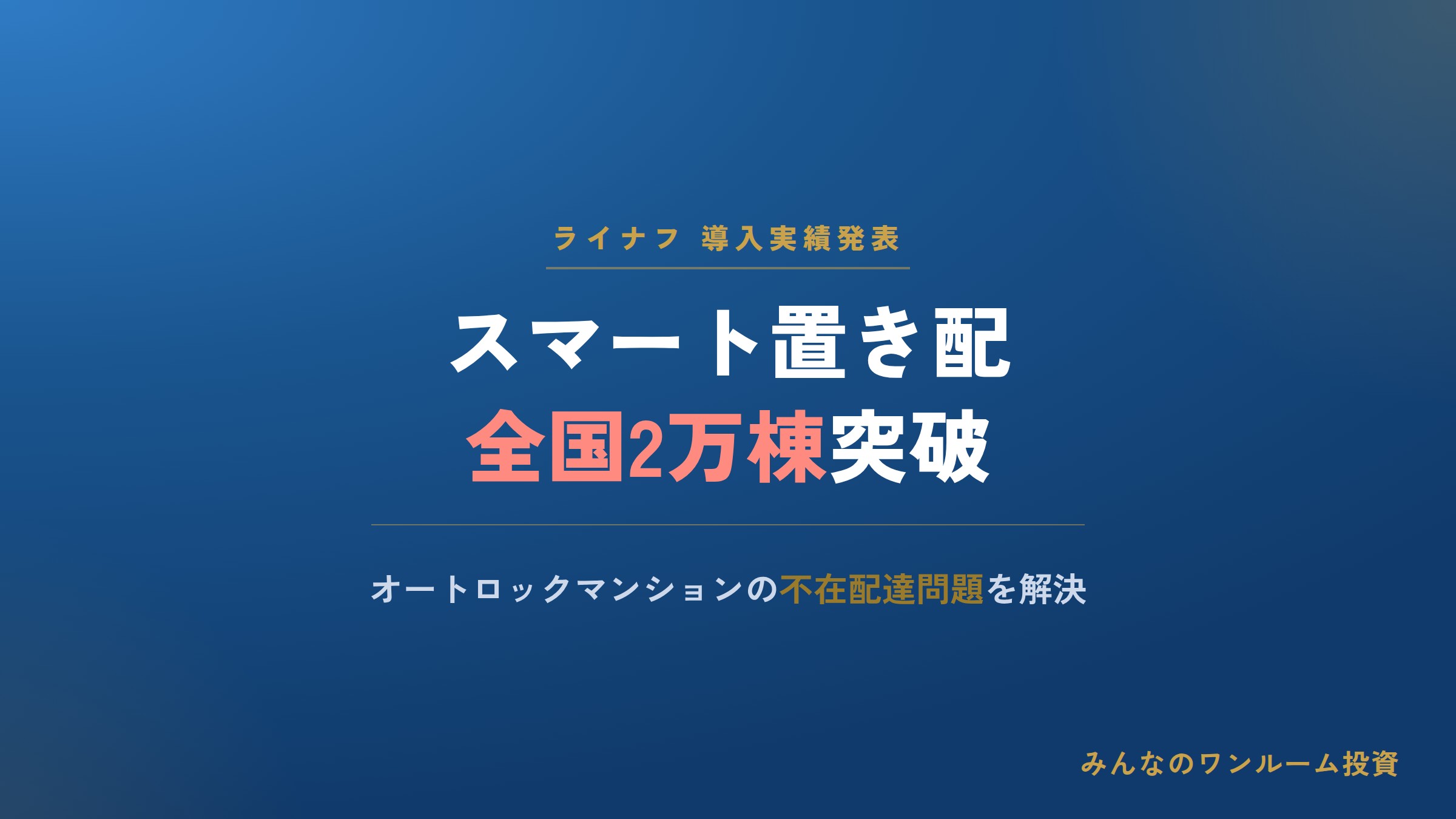 ライナフ 導入実績発表

スマート置き配
全国2万棟突破

オートロックマンションの不在配達問題を解決

みんなのワンルーム投資